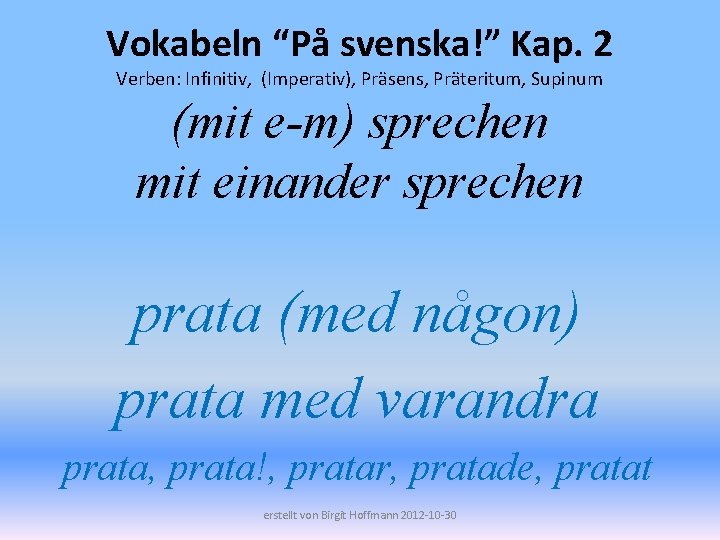 Vokabeln “På svenska!” Kap. 2
Verben: Infinitiv, (Imperativ), Präsens, Präteritum, Supinum

(mit e-m) sprechen
mit einander sprechen

prata (med någon)
prata med varandra
prata, prata!, pratar, pratade, pratat

erstellt von Birgit Hoffmann 2012-10-30